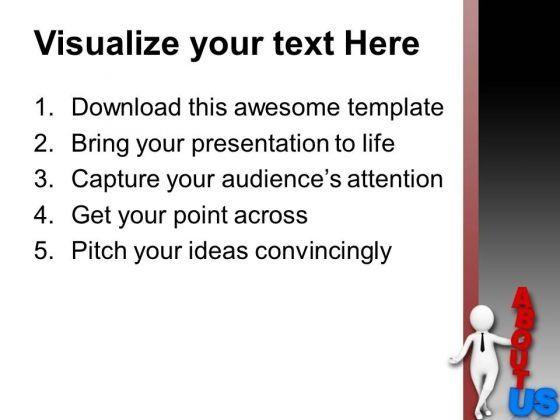 Visualize your text Here

1. Download this awesome template
2. Bring your presentation to life
3. Capture your audience's attention
4. Get your point across
5. Pitch your ideas convincingly

ABOUT
US